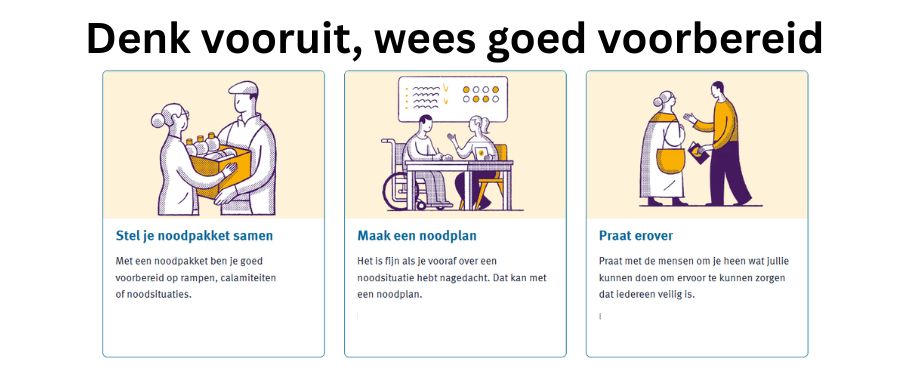 Denk vooruit, wees goed voorbereid

Stel je noodpakket samen

Met een noodpakket ben je goed voorbereid op rampen, calamiteiten of noodsituaties.

Maak een noodplan

Het is fijn als je vooraf over een noodsituatie hebt nagedacht. Dat kan met een noodplan.

Praat erover

Praat met de mensen om je heen wat jullie kunnen doen om ervoor te kunnen zorgen dat iedereen veilig is.